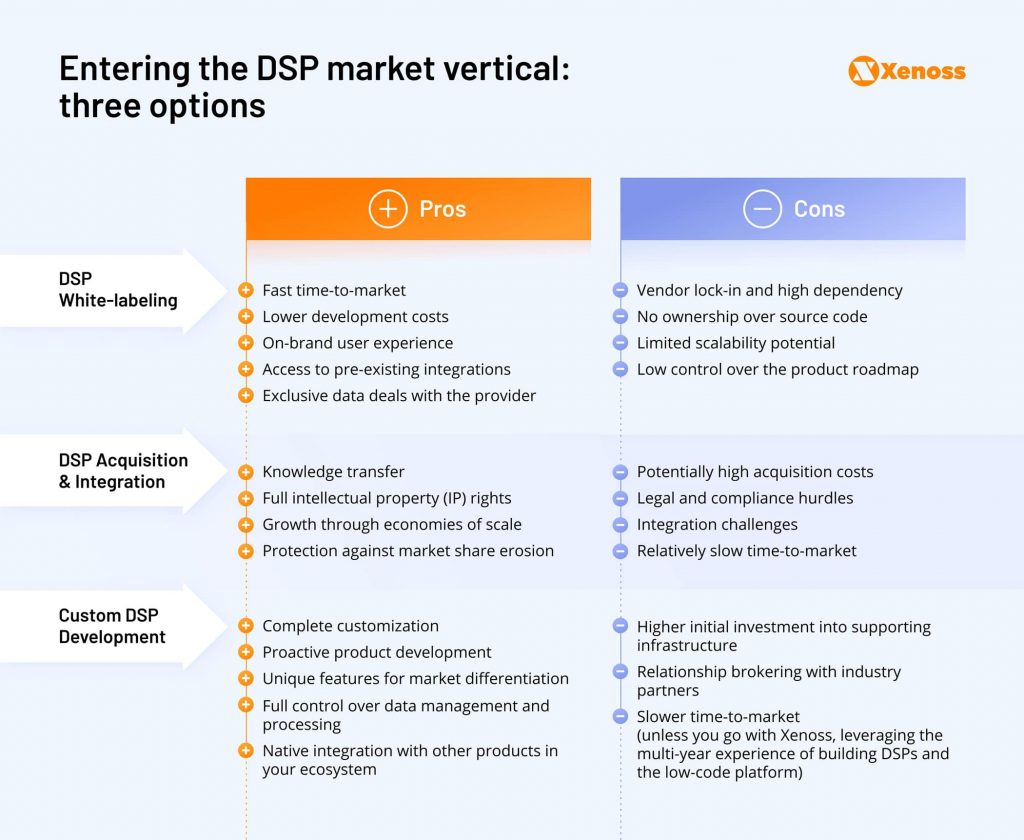 Entering the DSP market vertical: three options

Xenoss

| | Pros | Cons |
|---|---|---|
| DSP White-labeling | Fast time-to-market<br>Lower development costs<br>On-brand user experience<br>Access to pre-existing integrations<br>Exclusive data deals with the provider | Vendor lock-in and high dependency<br>No ownership over source code<br>Limited scalability potential<br>Low control over the product roadmap |
| DSP Acquisition & Integration | Knowledge transfer<br>Full intellectual property (IP) rights<br>Growth through economies of scale<br>Protection against market share erosion | Potentially high acquisition costs<br>Legal and compliance hurdles<br>Integration challenges<br>Relatively slow time-to-market |
| Custom DSP Development | Complete customization<br>Proactive product development<br>Unique features for market differentiation<br>Full control over data management and processing<br>Native integration with other products in your ecosystem | Higher initial investment into supporting infrastructure<br>Relationship brokering with industry partners<br>Slower time-to-market (unless you go with Xenoss, leveraging the multi-year experience of building DSPs and the low-code platform) |